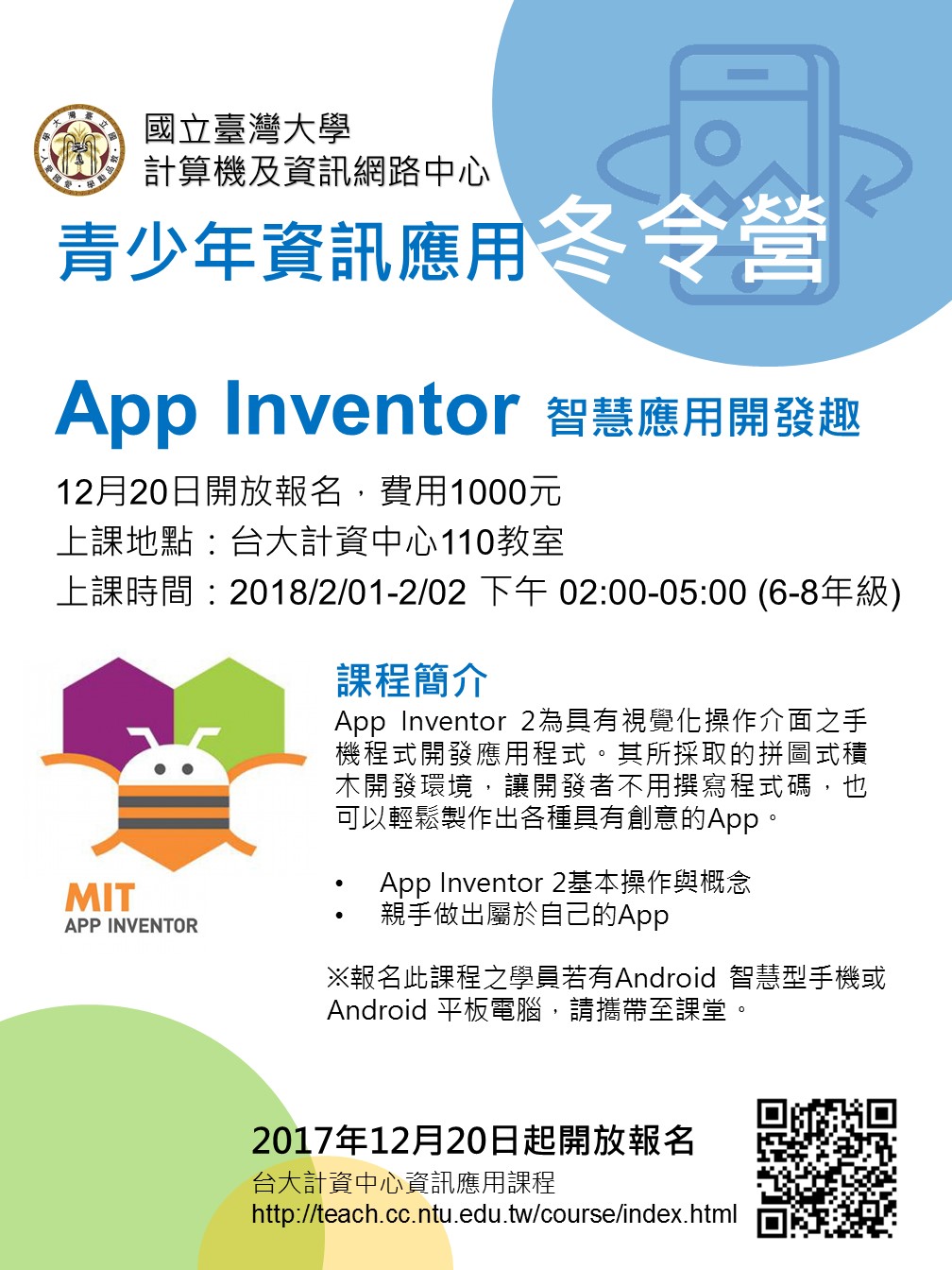 國立臺灣大學
計算機及資訊網路中心

青少年資訊應用冬令營

App Inventor 智慧應用開發趣

12月20日開放報名，費用1000元
上課地點：台大計資中心110教室
上課時間：2018/2/01-2/02 下午 02:00-05:00 (6-8年級)

MIT
APP INVENTOR

課程簡介
App Inventor 2為具有視覺化操作介面之手機程式開發應用程式。其所採取的拼圖式積木開發環境，讓開發者不用撰寫程式碼，也可以輕鬆製作出各種具有創意的App。

• App Inventor 2基本操作與概念
• 親手做出屬於自己的App

※報名此課程之學員若有Android 智慧型手機或Android 平板電腦，請攜帶至課堂。

2017年12月20日起開放報名
台大計資中心資訊應用課程
http://teach.cc.ntu.edu.tw/course/index.html